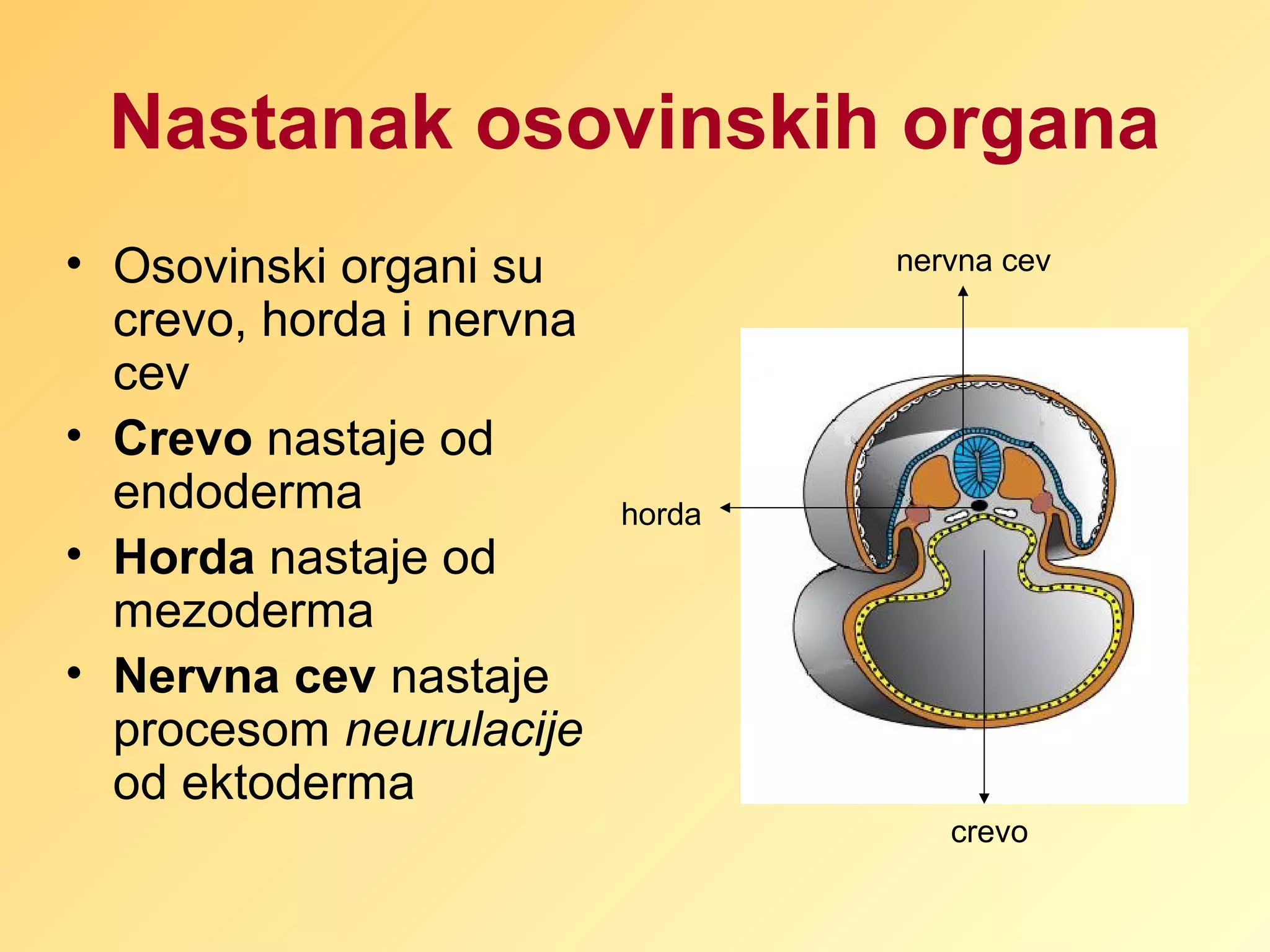 Nastanak osovinskih organa

• Osovinski organi su crevo, horda i nervna cev
• Crevo nastaje od endoderma
• Horda nastaje od mezoderma
• Nervna cev nastaje procesom neurulacije od ektoderma

nervna cev

horda

crevo